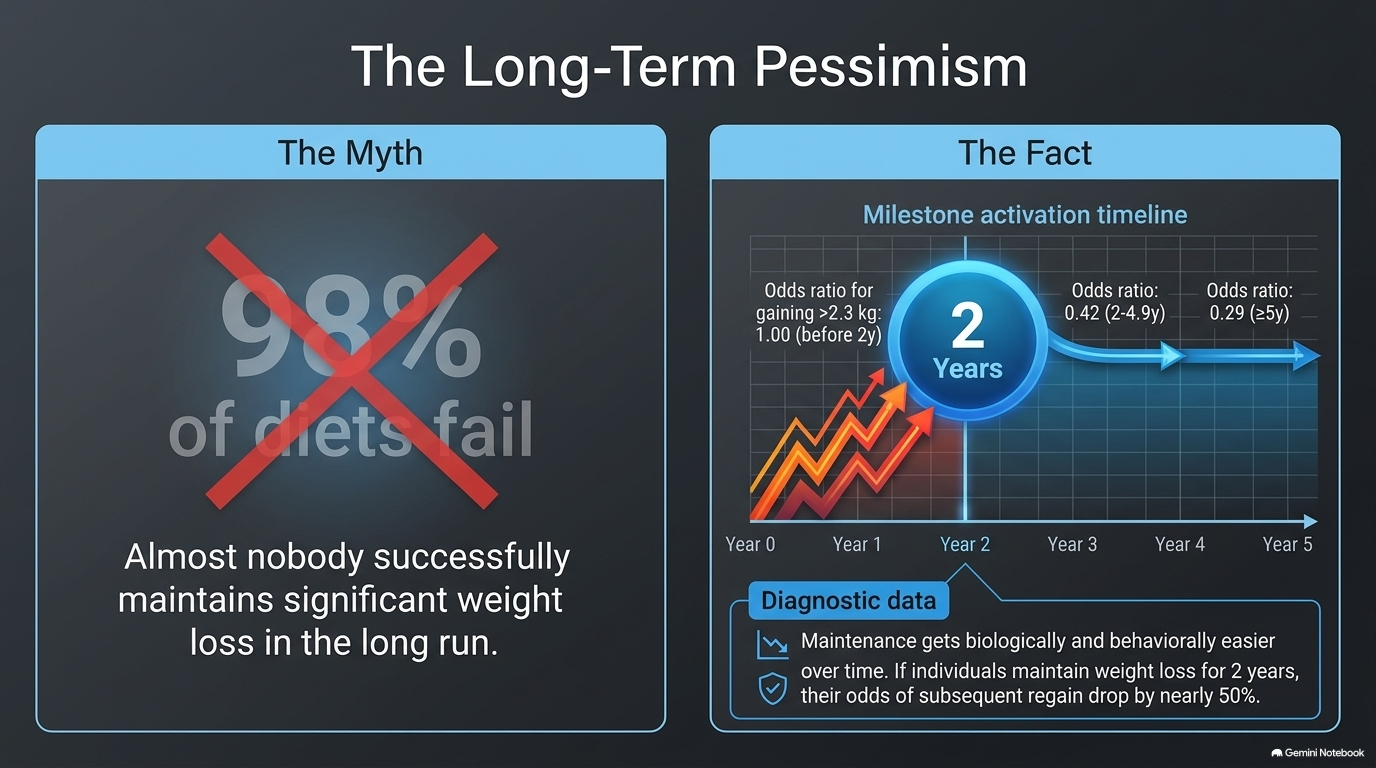 The Long-Term Pessimism

The Myth

98%
of diets fail

Almost nobody successfully maintains significant weight loss in the long run.

The Fact

Milestone activation timeline

Odds ratio for gaining >2.3 kg: 1.00 (before 2y)

2
Years

Odds ratio: 0.42 (2-4.9y)

Odds ratio: 0.29 (≥5y)

Year 0 Year 1 Year 2 Year 3 Year 4 Year 5

Diagnostic data

Maintenance gets biologically and behaviorally easier over time. If individuals maintain weight loss for 2 years, their odds of subsequent regain drop by nearly 50%.

Gemini Notebook